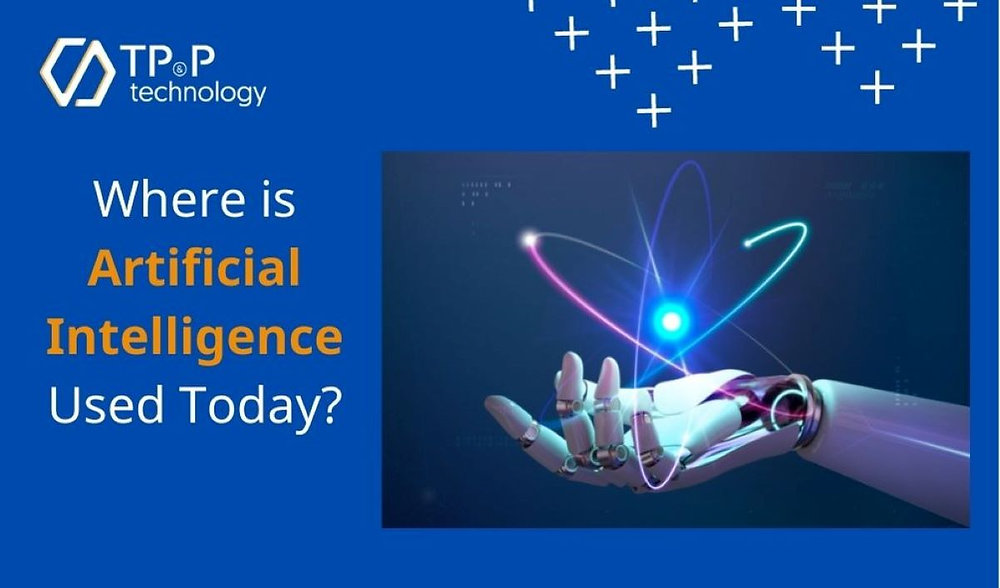 TP&P technology

Where is Artificial Intelligence Used Today?